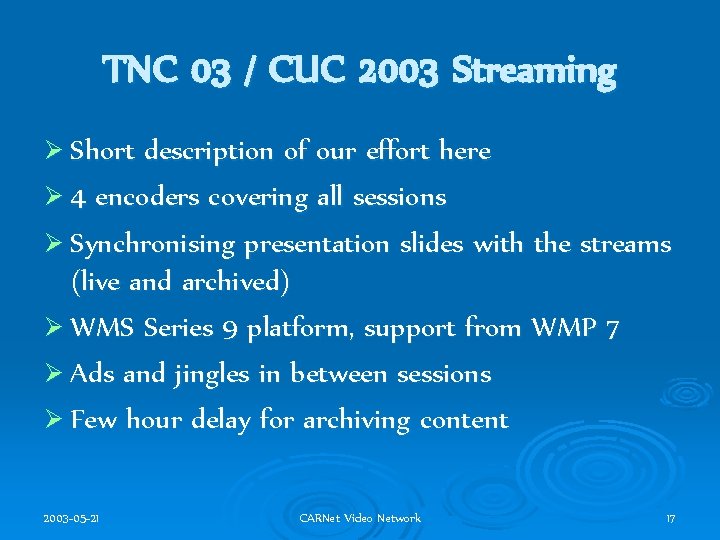 TNC 03 / CUC 2003 Streaming

➢ Short description of our effort here
➢ 4 encoders covering all sessions
➢ Synchronising presentation slides with the streams (live and archived)
➢ WMS Series 9 platform, support from WMP 7
➢ Ads and jingles in between sessions
➢ Few hour delay for archiving content

2003-05-21

CARNet Video Network

17